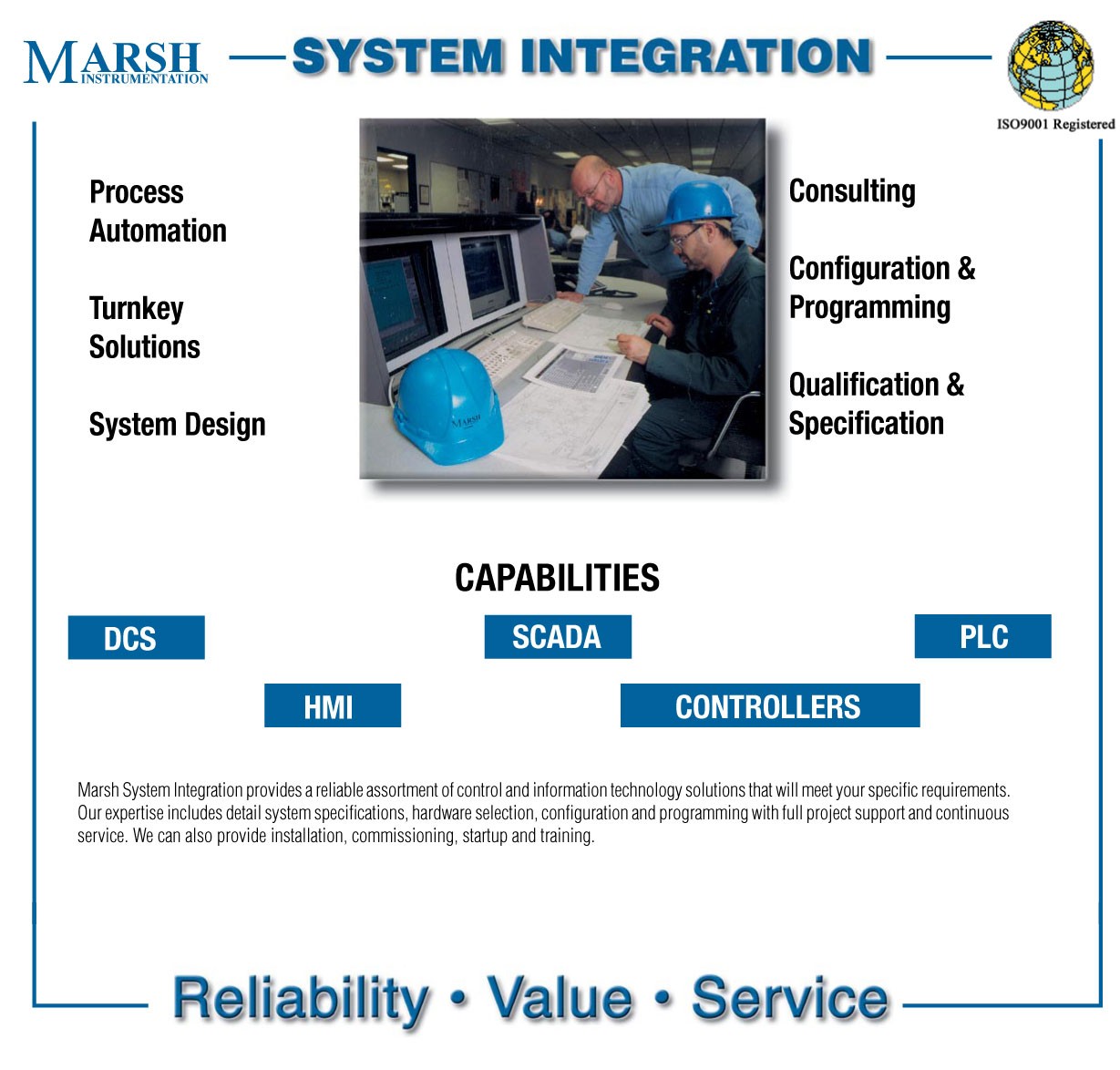 MARSH INSTRUMENTATION

SYSTEM INTEGRATION

ISO9001 Registered

Process Automation

Turnkey Solutions

System Design

MARSH

Consulting

Configuration & Programming

Qualification & Specification

CAPABILITIES

DCS

SCADA

PLC

HMI

CONTROLLERS

Marsh System Integration provides a reliable assortment of control and information technology solutions that will meet your specific requirements. Our expertise includes detail system specifications, hardware selection, configuration and programming with full project support and continuous service. We can also provide installation, commissioning, startup and training.

Reliability • Value • Service